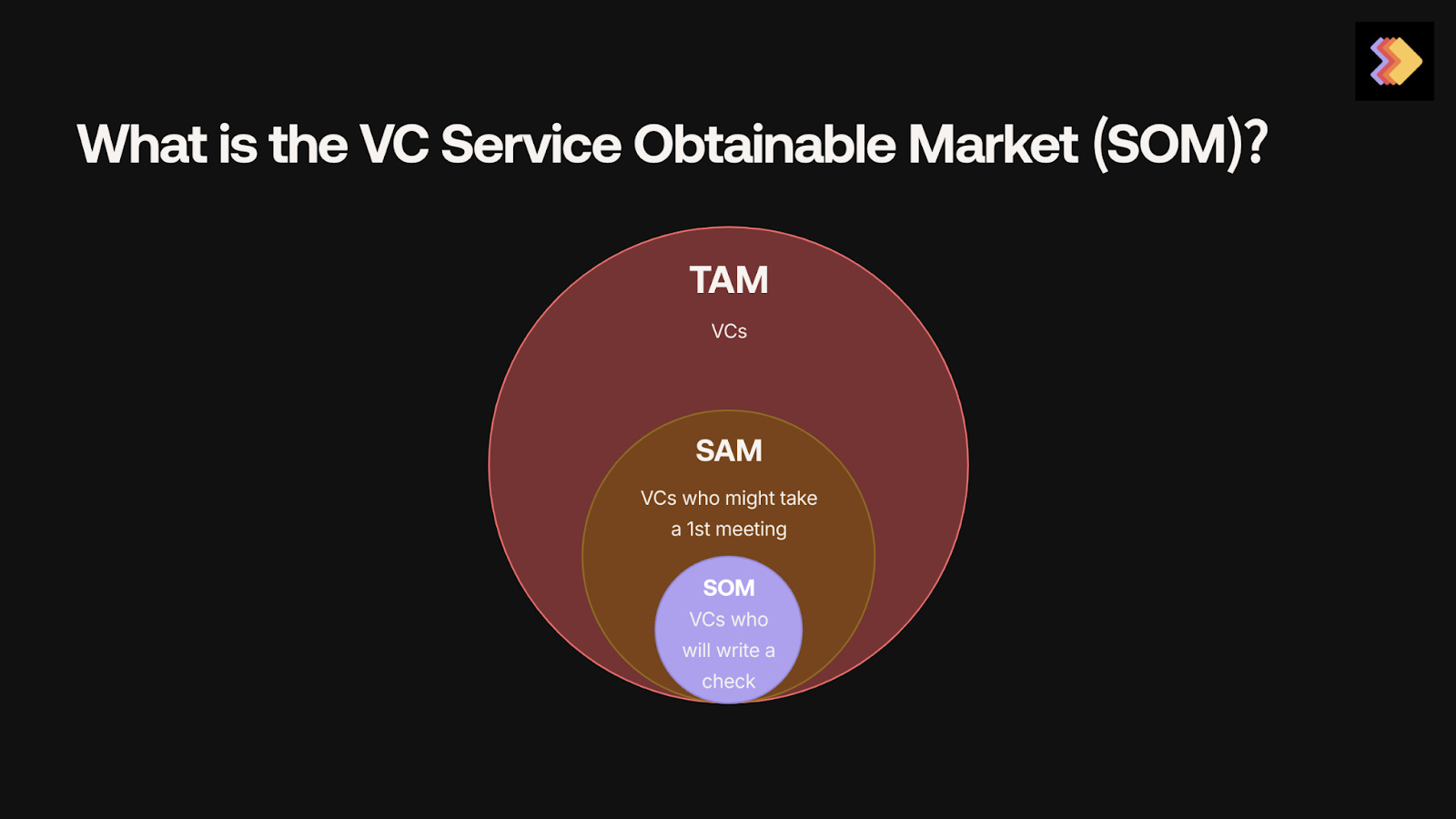 What is the VC Service Obtainable Market (SOM)?

TAM

VCs

SAM

VCs who might take a 1st meeting

SOM

VCs who will write a check